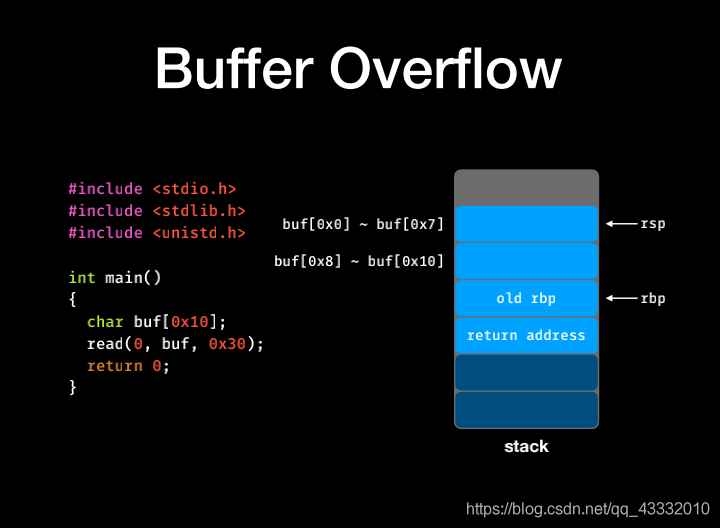 Buffer Overflow

#include <stdio.h>
#include <stdlib.h>
#include <unistd.h>

int main()
{
  char buf[0x10];
  read(0, buf, 0x30);
  return 0;
}

buf[0x0] ~ buf[0x7]
buf[0x8] ~ buf[0x10]
old rbp
return address
rsp
rbp
stack

https://blog.csdn.net/qq_43332010